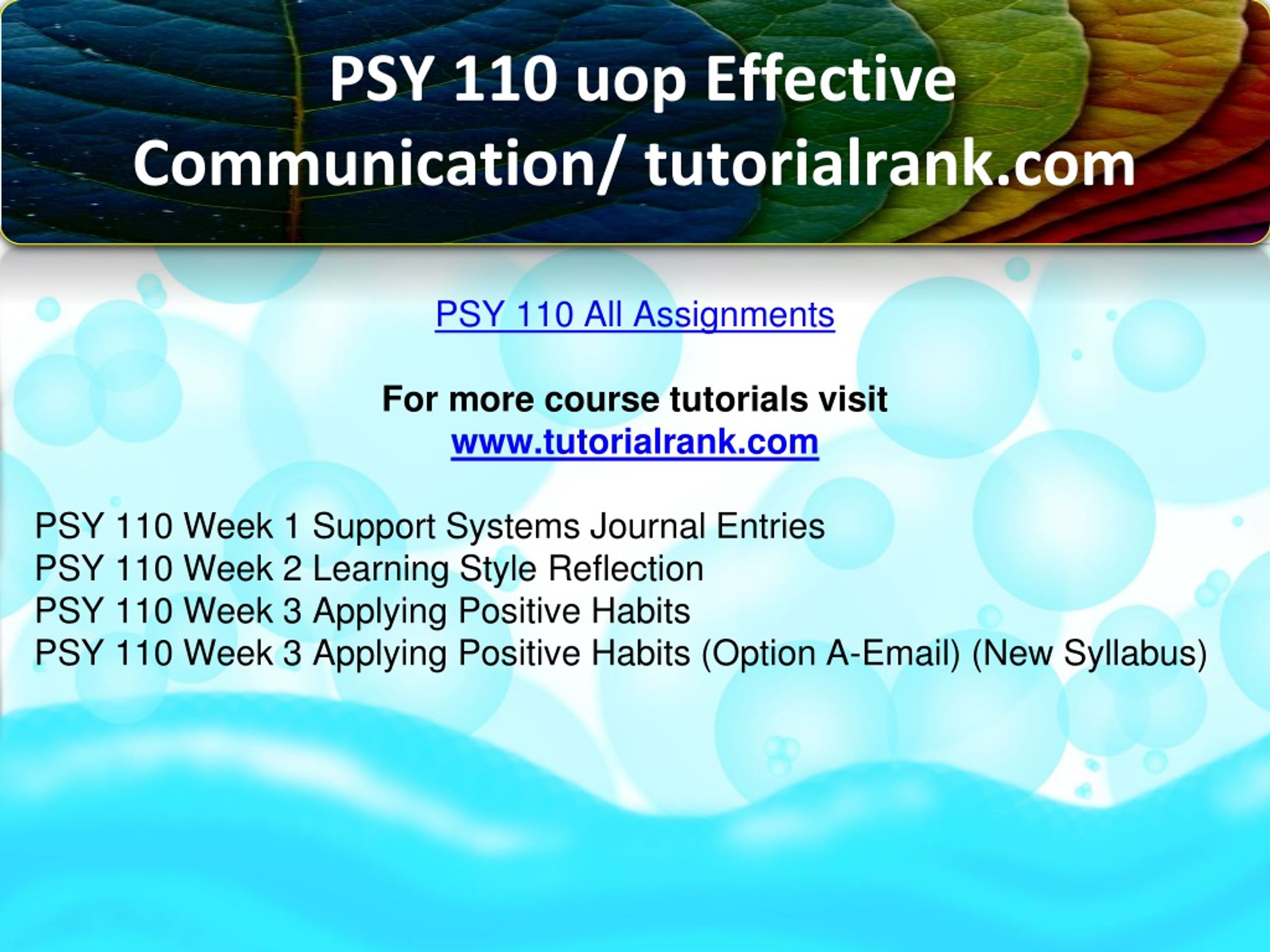 PSY 110 uop Effective Communication/ tutorialrank.com

PSY 110 All Assignments

For more course tutorials visit
www.tutorialrank.com

PSY 110 Week 1 Support Systems Journal Entries
PSY 110 Week 2 Learning Style Reflection
PSY 110 Week 3 Applying Positive Habits
PSY 110 Week 3 Applying Positive Habits (Option A-Email) (New Syllabus)